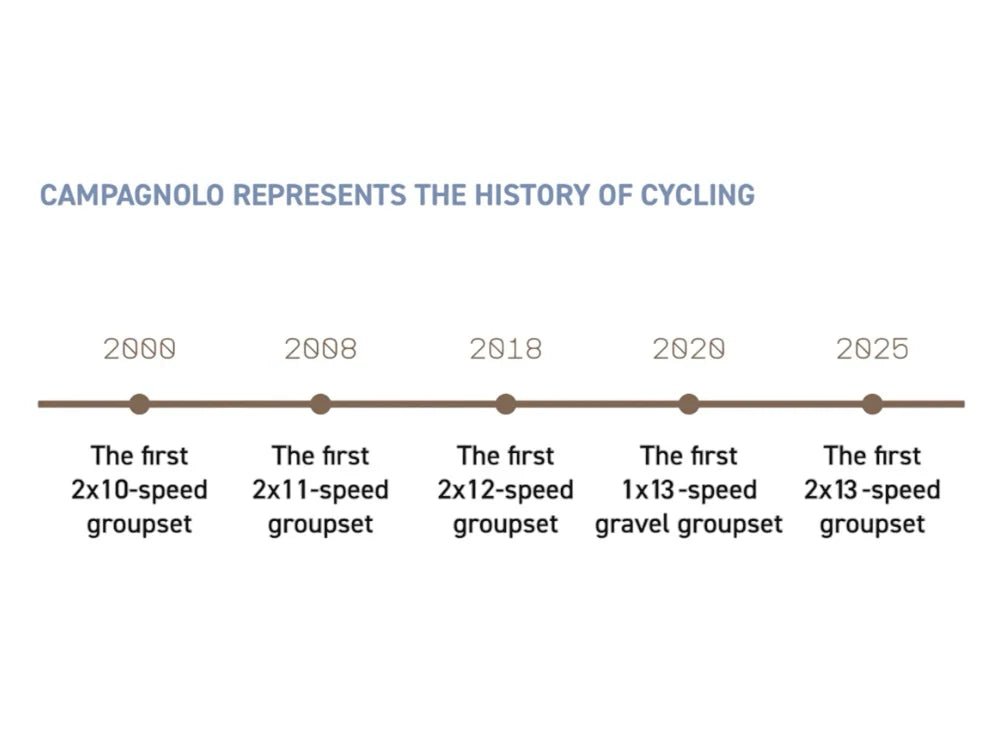 CAMPAGNOLO REPRESENTS THE HISTORY OF CYCLING

2000

The first 2x10-speed groupset

2008

The first 2x11-speed groupset

2018

The first 2x12-speed groupset

2020

The first 1x13-speed gravel groupset

2025

The first 2x13-speed groupset